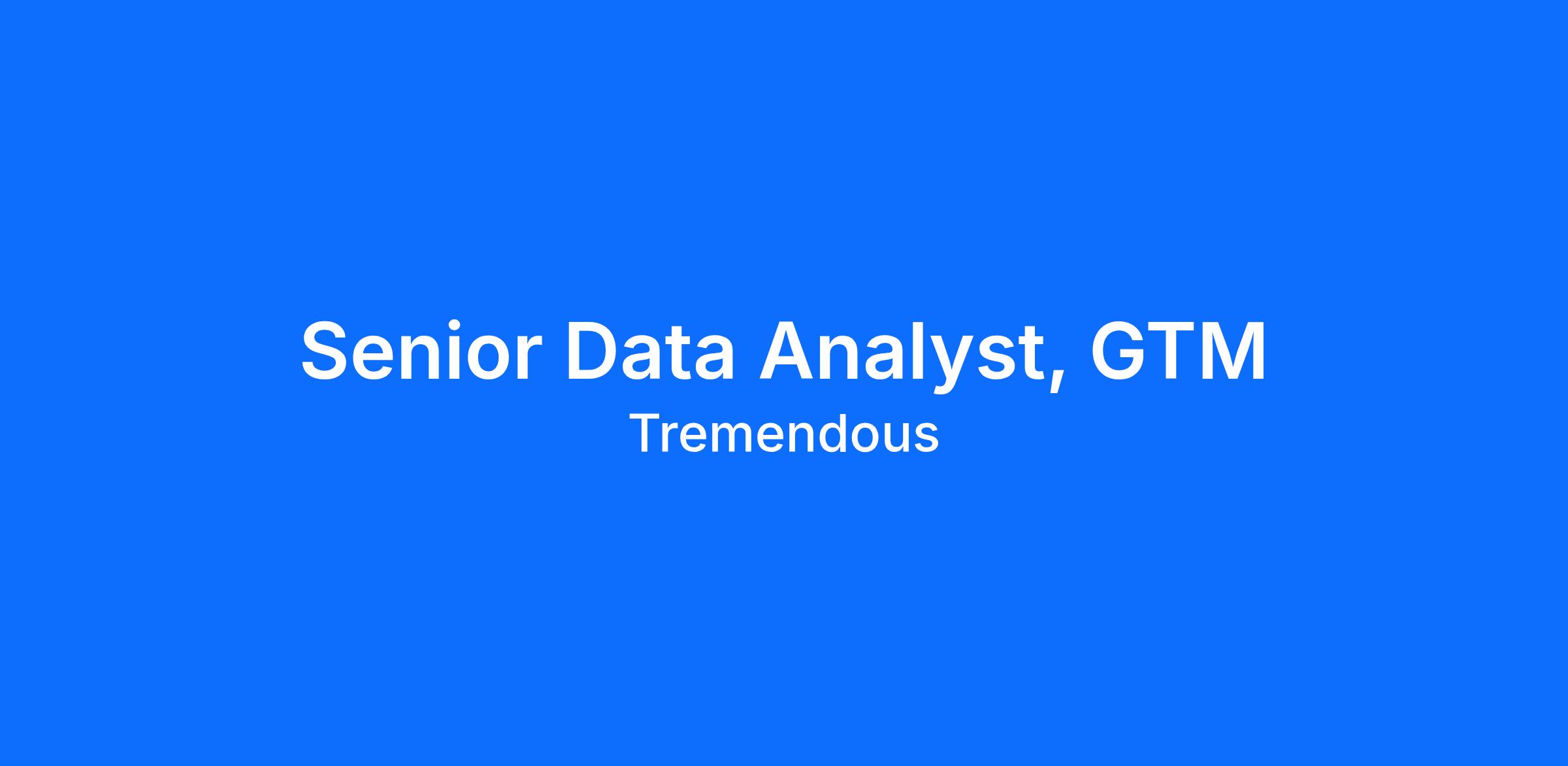 Senior Data Analyst, GTM
Tremendous